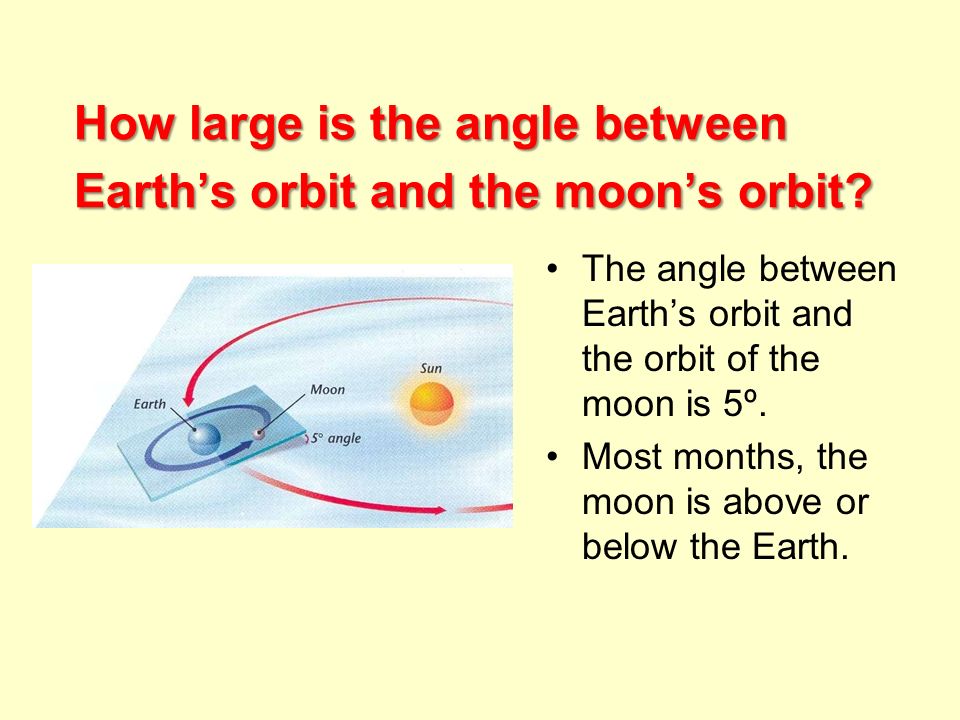 How large is the angle between Earth's orbit and the moon's orbit?

Earth

Moon

Sun

5° angle

• The angle between Earth's orbit and the orbit of the moon is 5º.

• Most months, the moon is above or below the Earth.